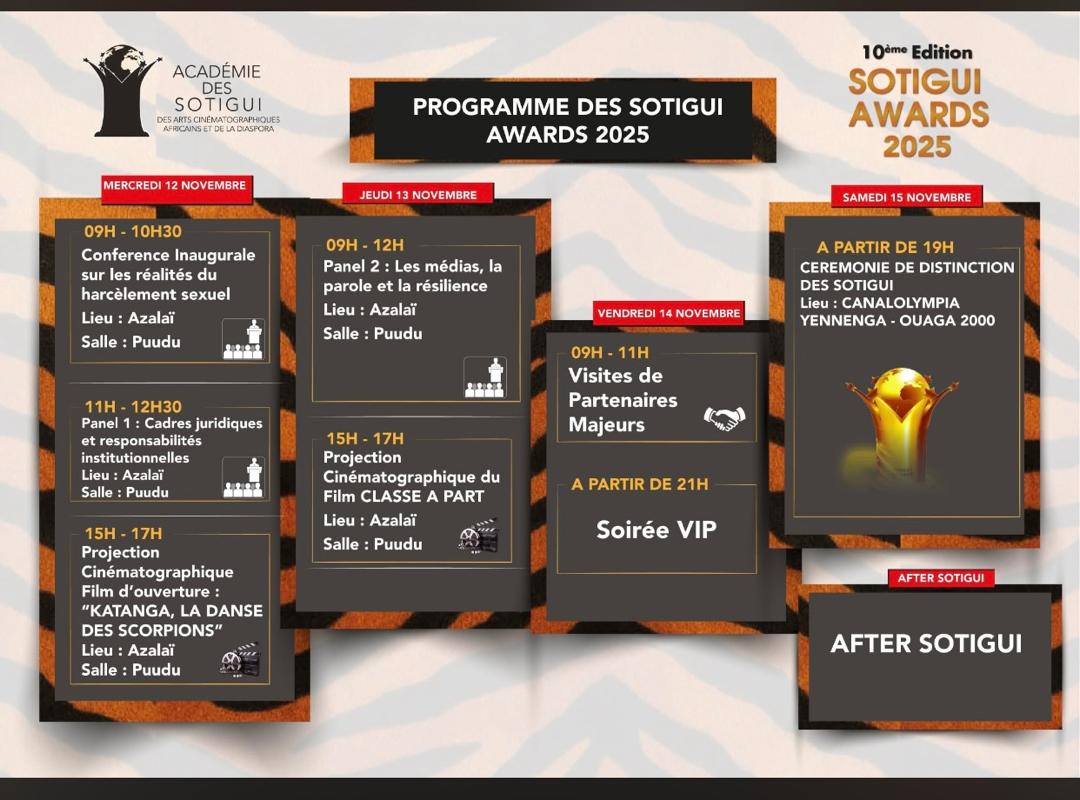 ACADÉMIE DES SOTIGUI
DES ARTS CINÉMATOGRAPHIQUES AFRICAINS ET DE LA DIASPORA

PROGRAMME DES SOTIGUI AWARDS 2025

10ème Edition
SOTIGUI AWARDS 2025

MERCREDI 12 NOVEMBRE

09H - 10H30
Conference Inaugurale sur les réalités du harcèlement sexuel
Lieu : Azalaï
Salle : Puudu

11H - 12H30
Panel 1 : Cadres juridiques et responsabilités institutionnelles
Lieu : Azalaï
Salle : Puudu

15H - 17H
Projection Cinématographique Film d'ouverture : "KATANGA, LA DANSE DES SCORPIONS"
Lieu : Azalaï
Salle : Puudu

JEUDI 13 NOVEMBRE

09H - 12H
Panel 2 : Les médias, la parole et la résilience
Lieu : Azalaï
Salle : Puudu

15H - 17H
Projection Cinématographique du Film CLASSE A PART
Lieu : Azalaï
Salle : Puudu

VENDREDI 14 NOVEMBRE

09H - 11H
Visites de Partenaires Majeurs

A PARTIR DE 21H
Soirée VIP

SAMEDI 15 NOVEMBRE

A PARTIR DE 19H
CEREMONIE DE DISTINCTION DES SOTIGUI
Lieu : CANALOLYMPIA YENNENGA - OUAGA 2000

AFTER SOTIGUI

AFTER SOTIGUI